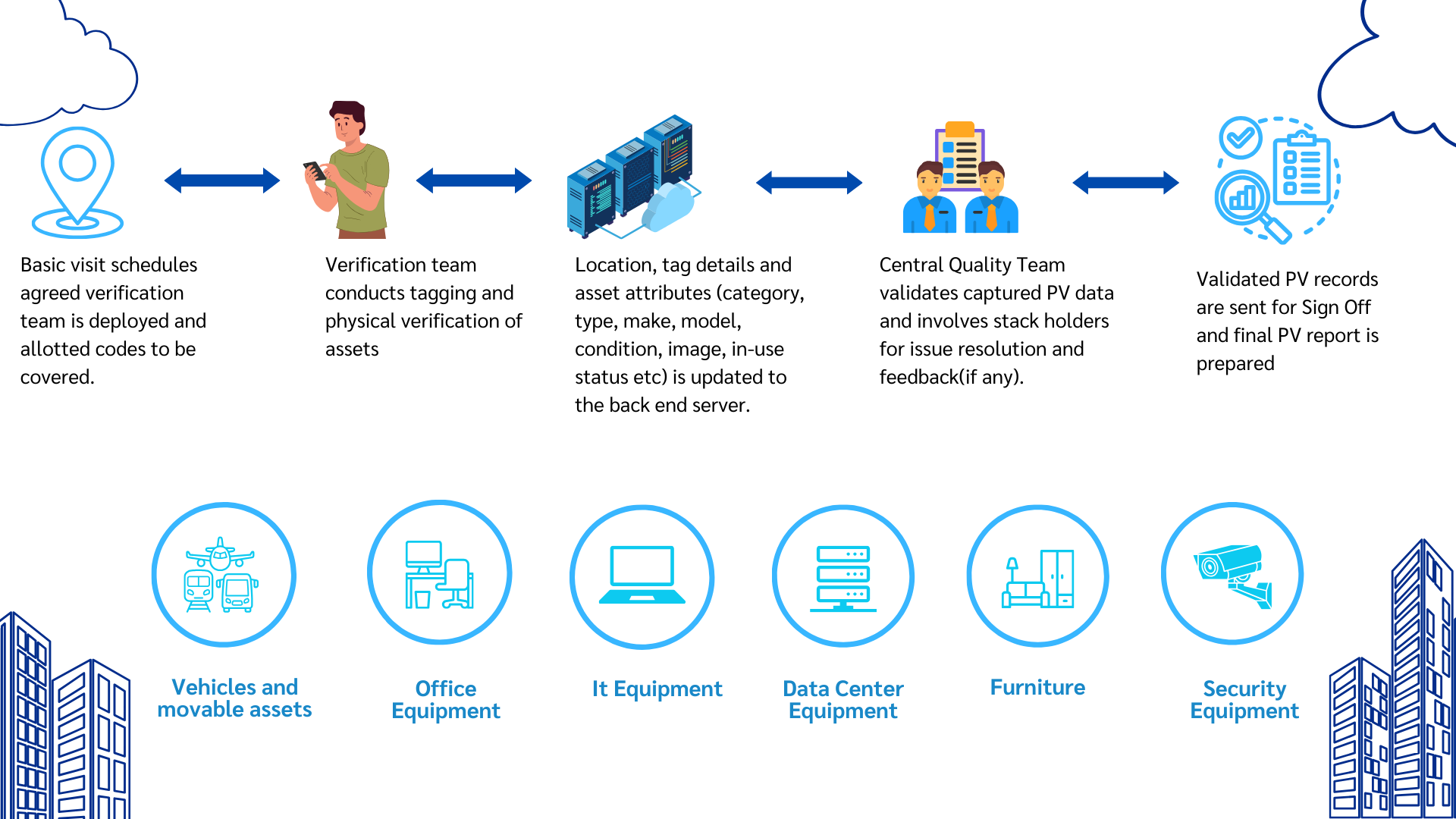 Basic visit schedules agreed verification team is deployed and allotted codes to be covered.

Verification team conducts tagging and physical verification of assets

Location, tag details and asset attributes (category, type, make, model, condition, image, in-use status etc) is updated to the back end server.

Central Quality Team validates captured PV data and involves stack holders for issue resolution and feedback(if any).

Validated PV records are sent for Sign Off and final PV report is prepared

Vehicles and movable assets

Office Equipment

It Equipment

Data Center Equipment

Furniture

Security Equipment